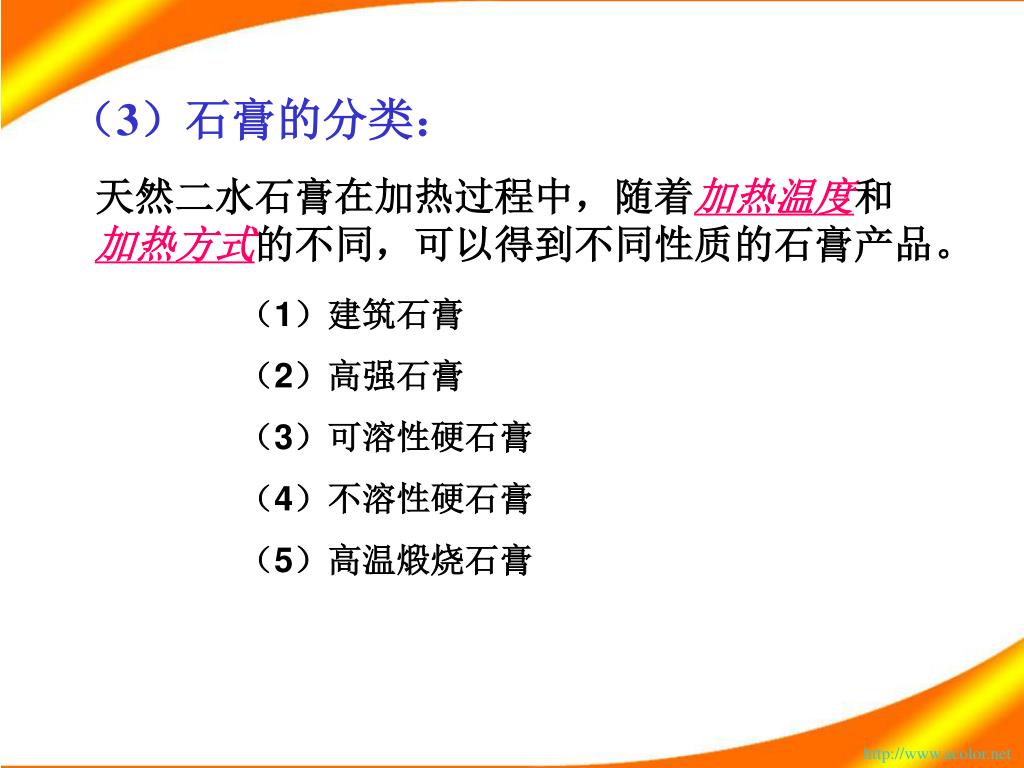 （3）石膏的分类：

天然二水石膏在加热过程中，随着加热温度和加热方式的不同，可以得到不同性质的石膏产品。

（1）建筑石膏

（2）高强石膏

（3）可溶性硬石膏

（4）不溶性硬石膏

（5）高温煅烧石膏

http://www.acolor.net